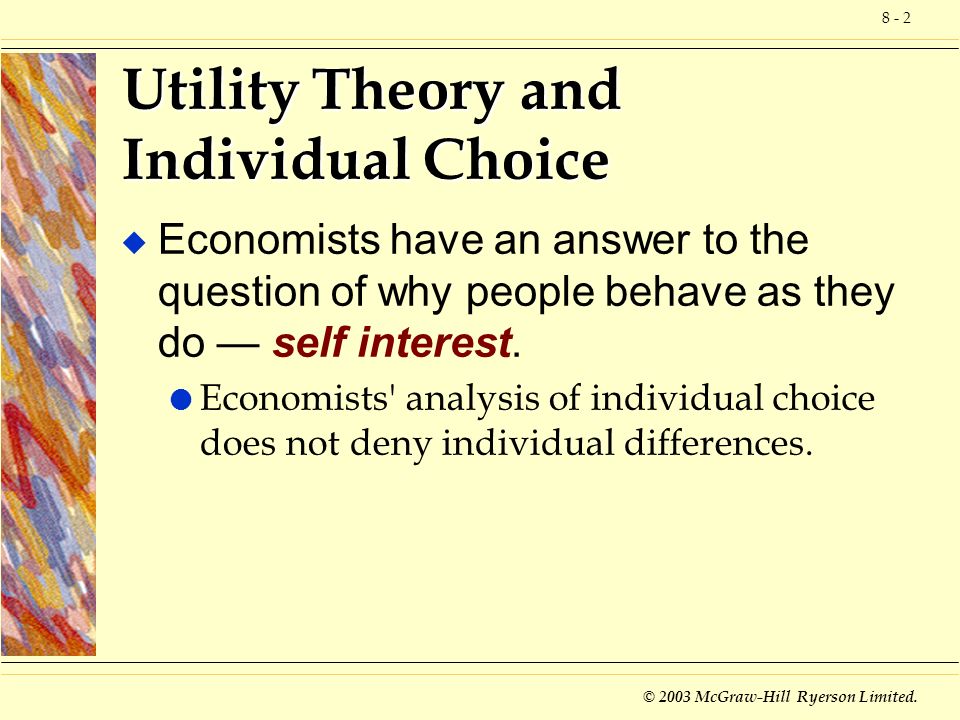 8 - 2

Utility Theory and Individual Choice

Economists have an answer to the question of why people behave as they do — self interest.

Economists' analysis of individual choice does not deny individual differences.

© 2003 McGraw-Hill Ryerson Limited.